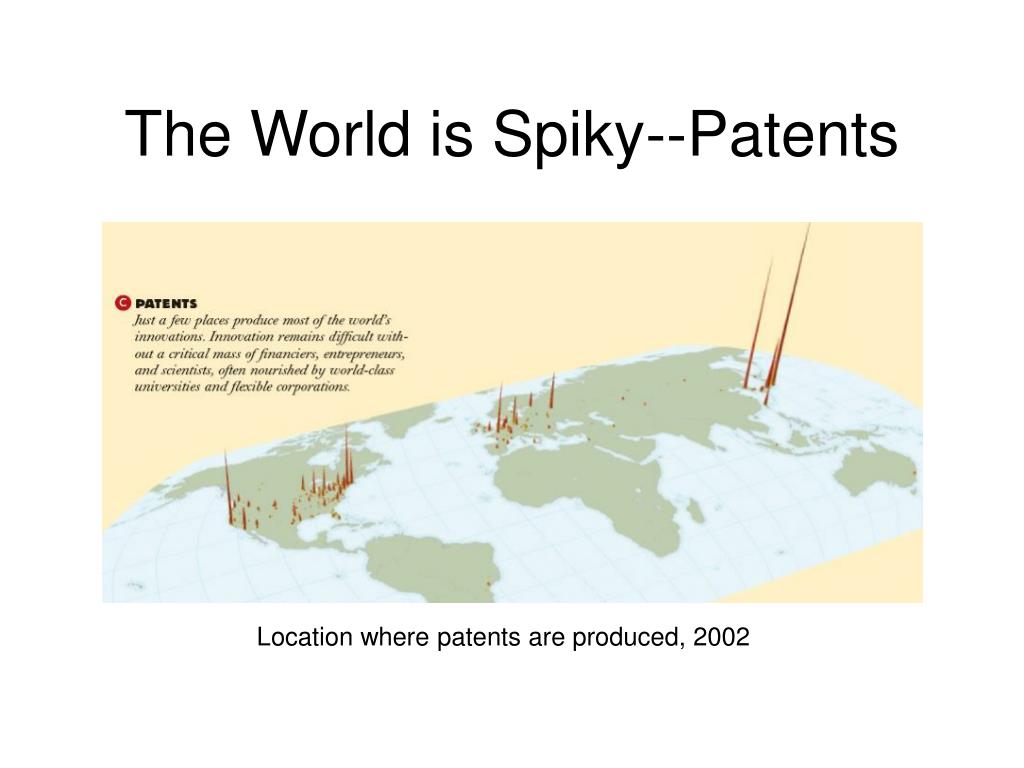 The World is Spiky--Patents

C PATENTS
Just a few places produce most of the world's innovations. Innovation remains difficult without a critical mass of financiers, entrepreneurs, and scientists, often nourished by world-class universities and flexible corporations.

Location where patents are produced, 2002